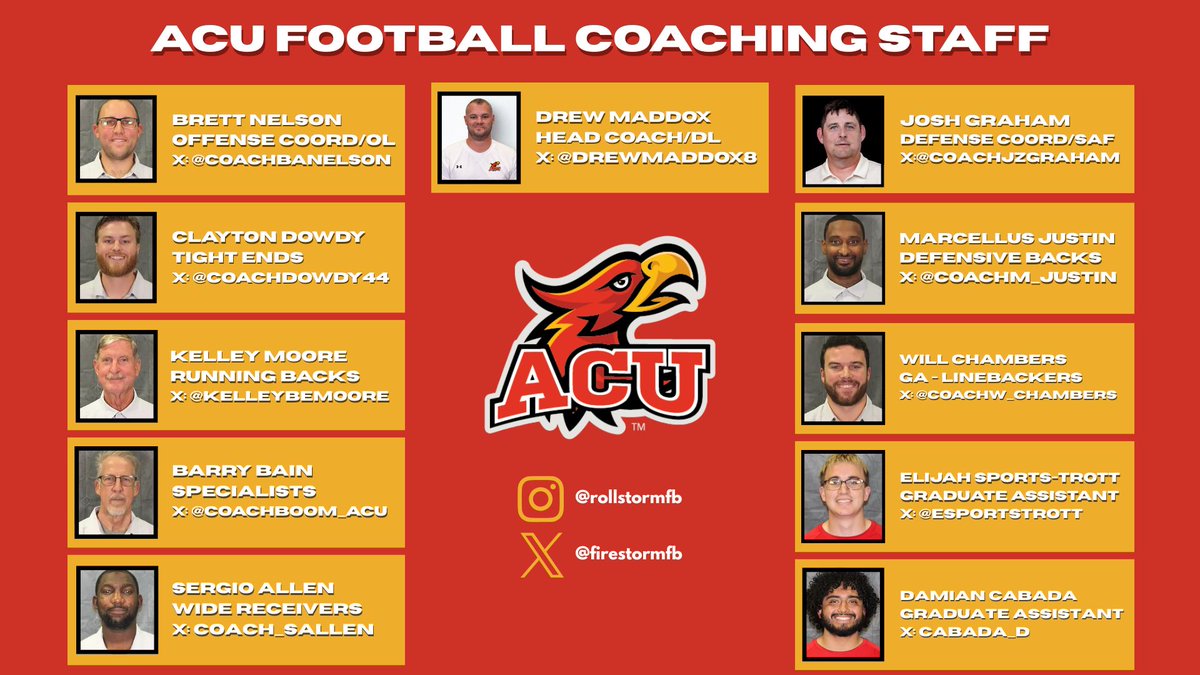 ACU FOOTBALL COACHING STAFF

BRETT NELSON
OFFENSE COORD/OL
X: @COACHBANELSON

CLAYTON DOWDY
TIGHT ENDS
X: @COACHDOWDY44

KELLEY MOORE
RUNNING BACKS
X: @KELLEYBEMOORE

BARRY BAIN
SPECIALISTS
X: @COACHBOOM_ACU

SERGIO ALLEN
WIDE RECEIVERS
X: COACH_SALLEN

DREW MADDOX
HEAD COACH/DL
X: @DREWMADDOX8

ACU
TM

@rollstormfb

@firestormfb

JOSH GRAHAM
DEFENSE COORD/SAF
X:@COACHJZGRAHAM

MARCELLUS JUSTIN
DEFENSIVE BACKS
X: @COACHM_JUSTIN

WILL CHAMBERS
GA - LINEBACKERS
X: @COACHW_CHAMBERS

ELIJAH SPORTS-TROTT
GRADUATE ASSISTANT
X: @ESPORTSTROTT

DAMIAN CABADA
GRADUATE ASSISTANT
X: CABADA_D